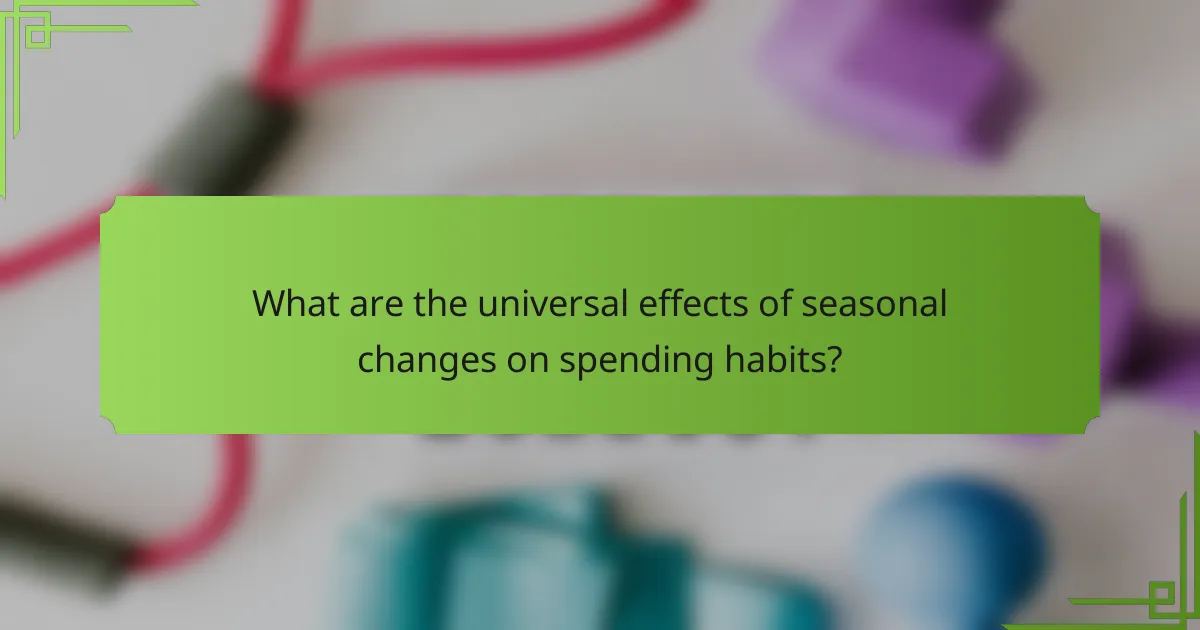 What are the universal effects of seasonal changes on spending habits?